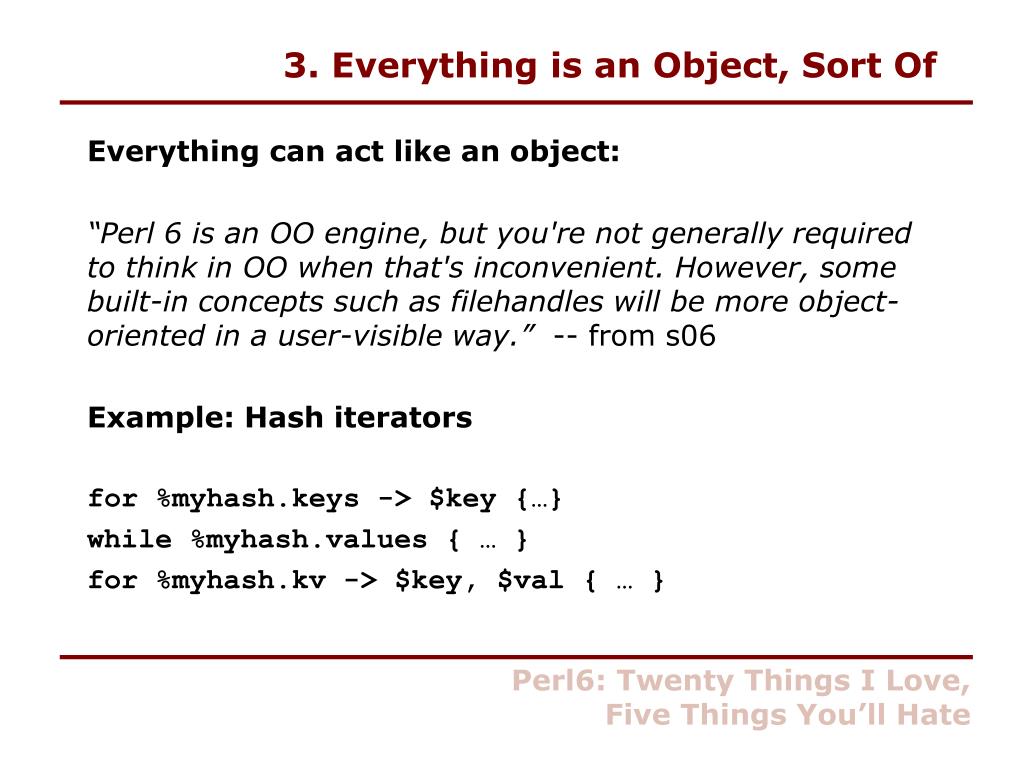 3. Everything is an Object, Sort Of

Everything can act like an object:

“Perl 6 is an OO engine, but you're not generally required to think in OO when that's inconvenient. However, some built-in concepts such as filehandles will be more object-oriented in a user-visible way.” -- from s06

Example: Hash iterators

for %myhash.keys -> $key {…}
while %myhash.values { … }
for %myhash.kv -> $key, $val { … }

Perl6: Twenty Things I Love,
Five Things You’ll Hate